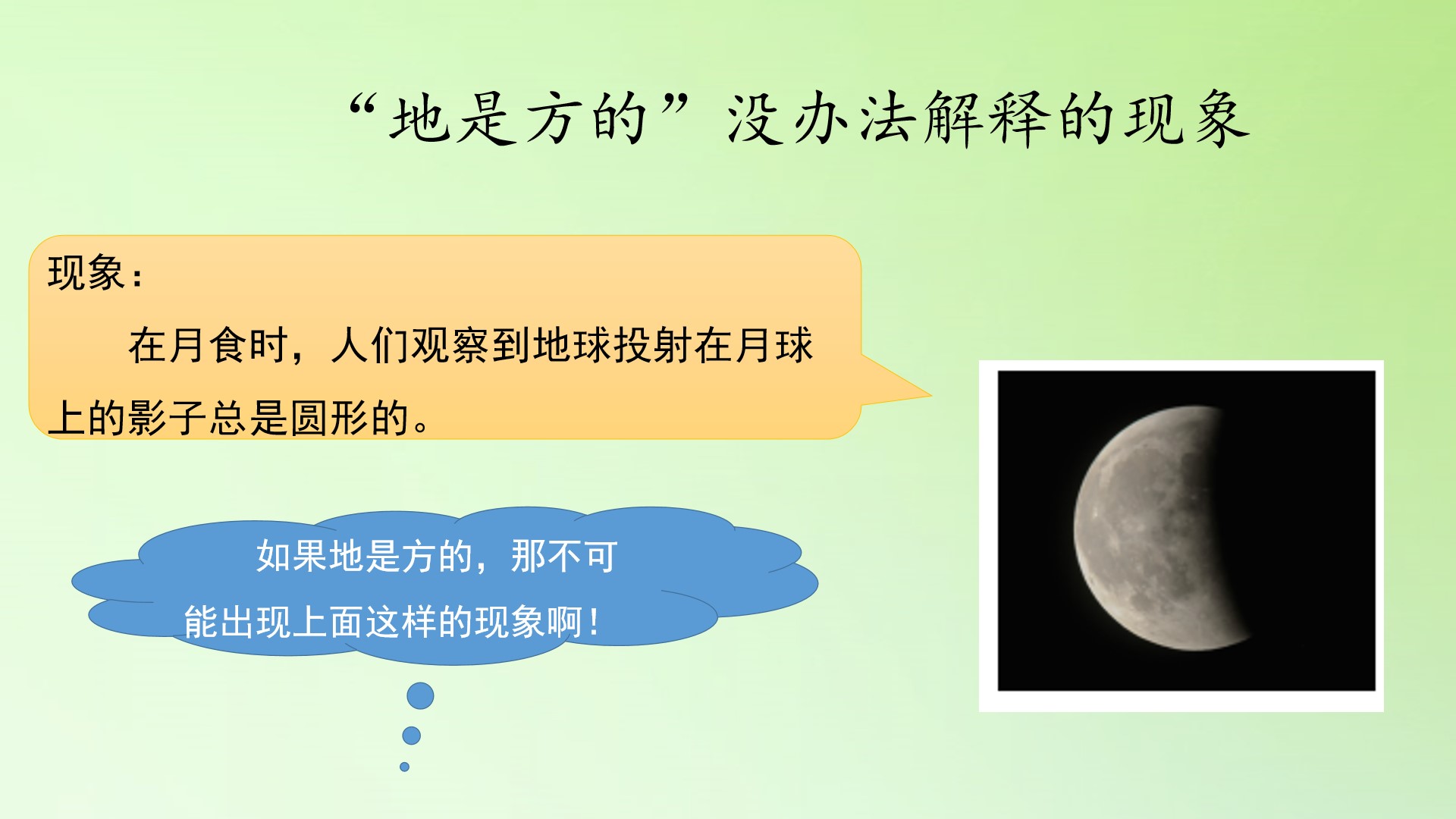 “地是方的”没办法解释的现象

现象：

在月食时，人们观察到地球投射在月球上的影子总是圆形的。

如果地是方的，那不可能出现上面这样的现象啊！